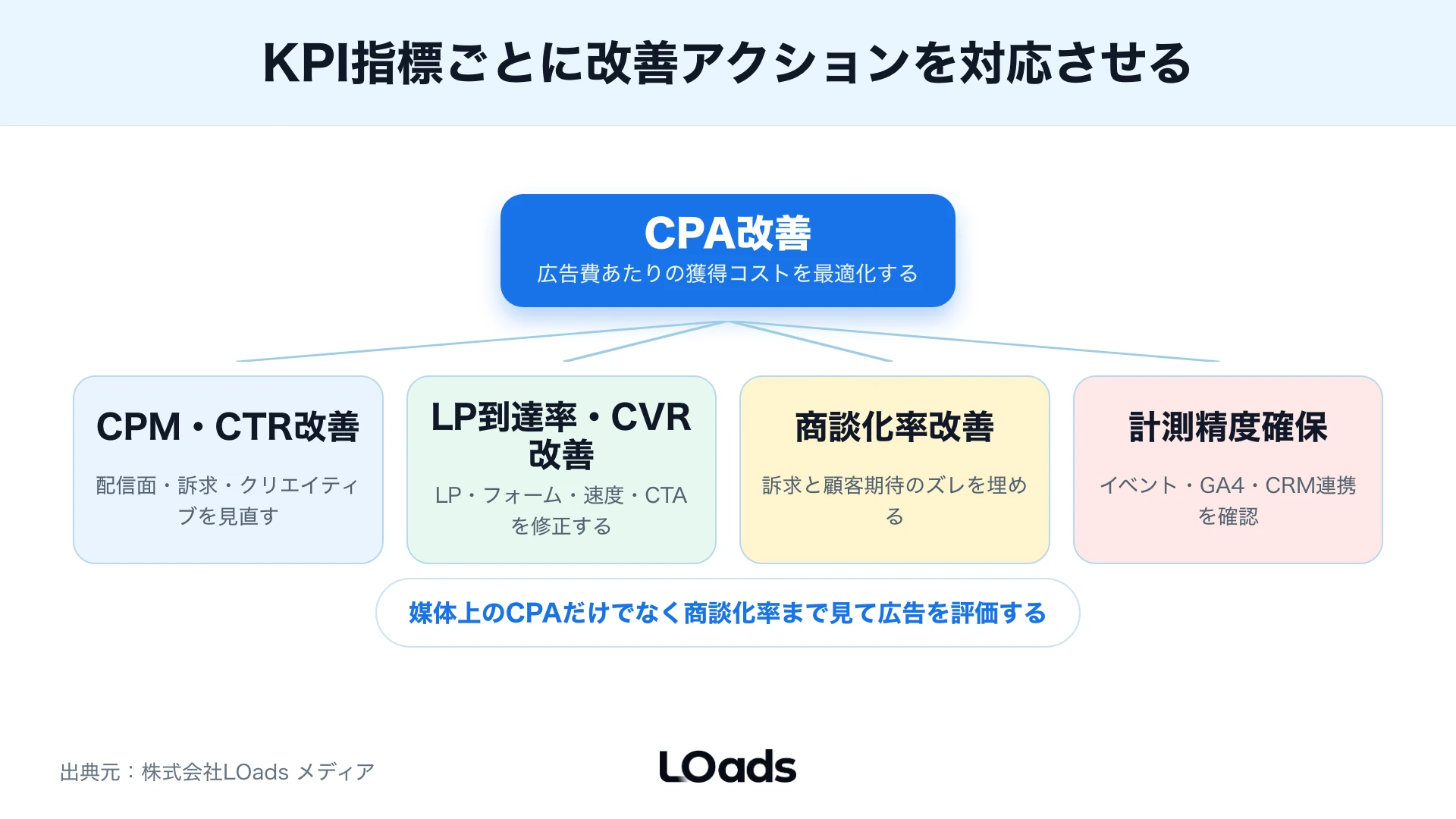 KPI指標ごとに改善アクションを対応させる

CPA改善
広告費あたりの獲得コストを最適化する

CPM・CTR改善
配信面・訴求・クリエイティブを見直す

LP到達率・CVR改善
LP・フォーム・速度・CTAを修正する

商談化率改善
訴求と顧客期待のズレを埋める

計測精度確保
イベント・GA4・CRM連携を確認

媒体上のCPAだけでなく商談化率まで見て広告を評価する

出典元：株式会社LOads メディア

LOads